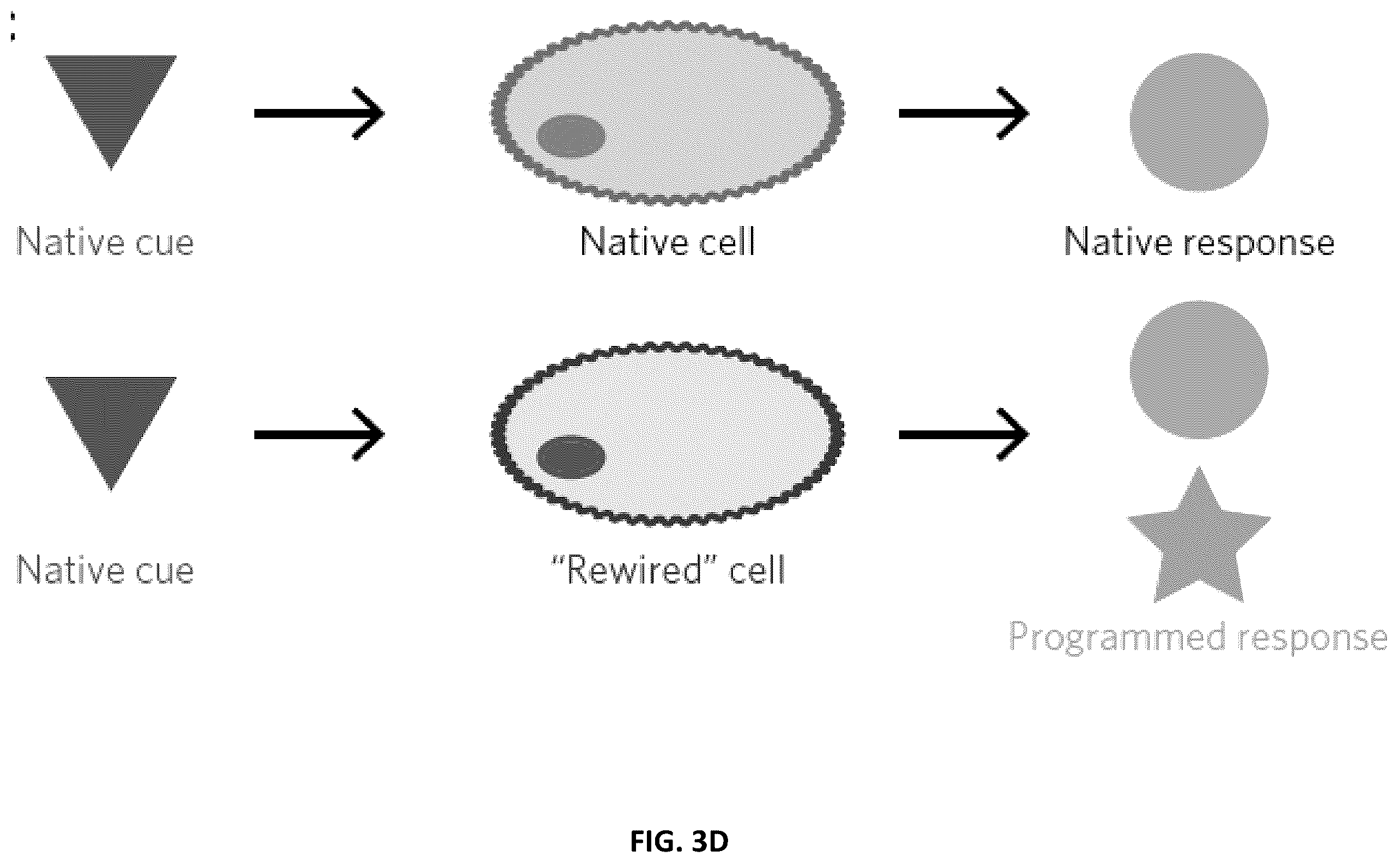 Native cue

Native cell

Native response

Native cue

“Rewired” cell

Programmed response

FIG. 3D